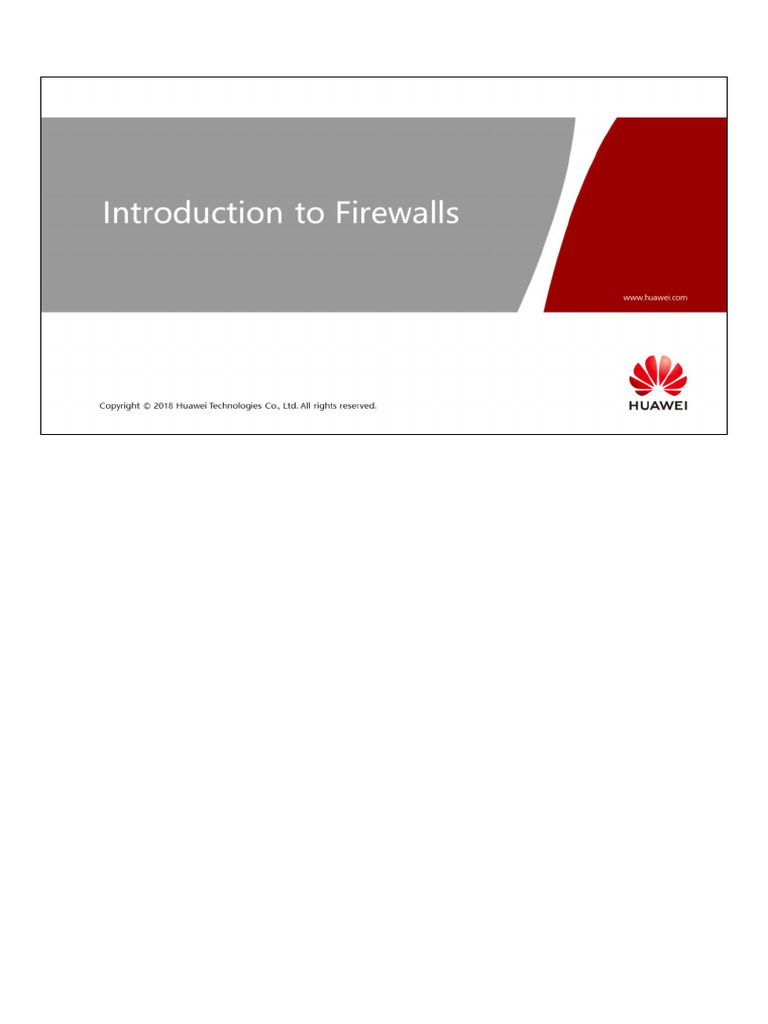 Introduction to Firewalls

www.huawei.com

Copyright © 2018 Huawei Technologies Co., Ltd. All rights reserved.

HUAWEI